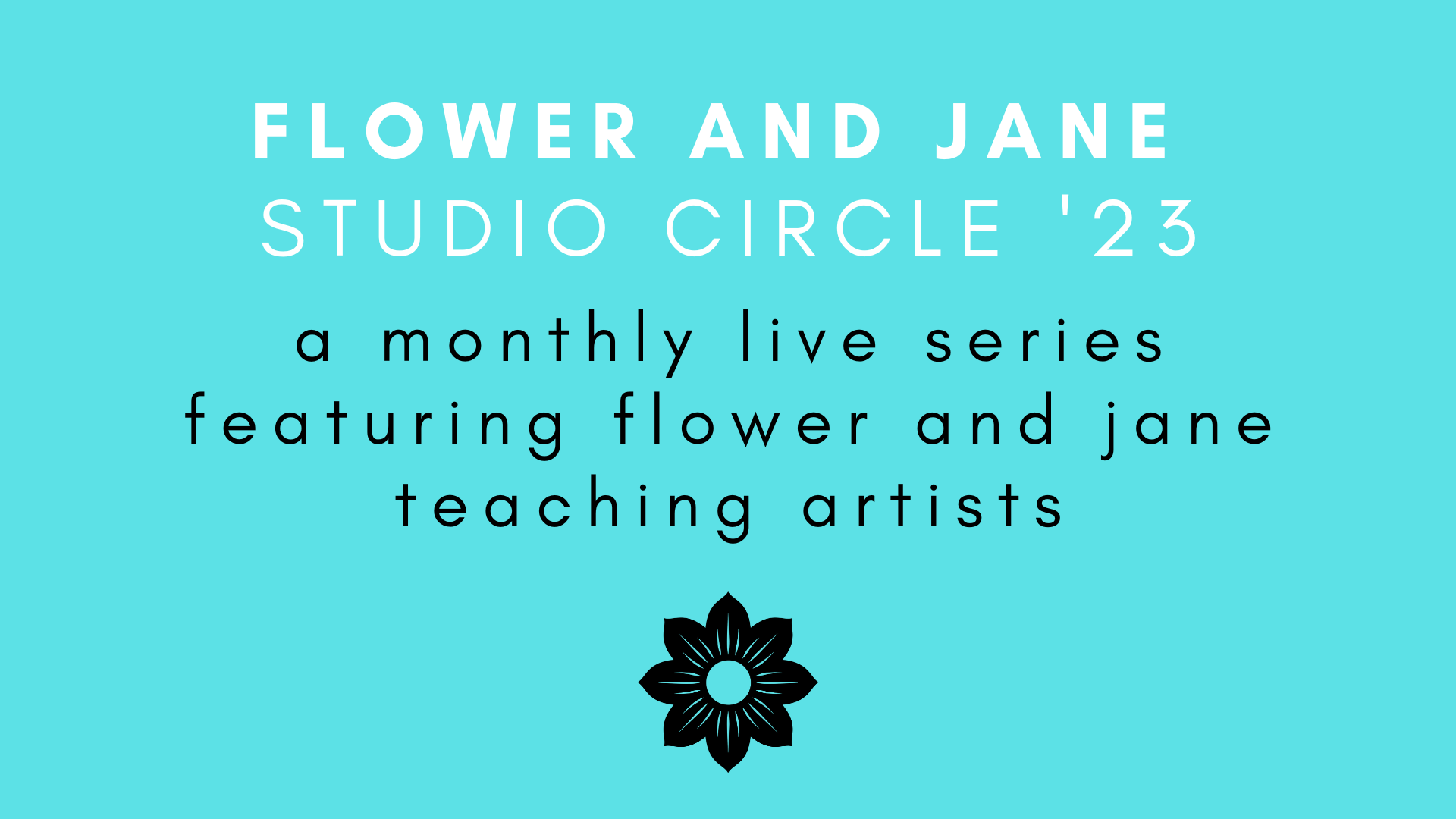 FLOWER AND JANE
STUDIO CIRCLE '23

a monthly live series featuring flower and jane teaching artists